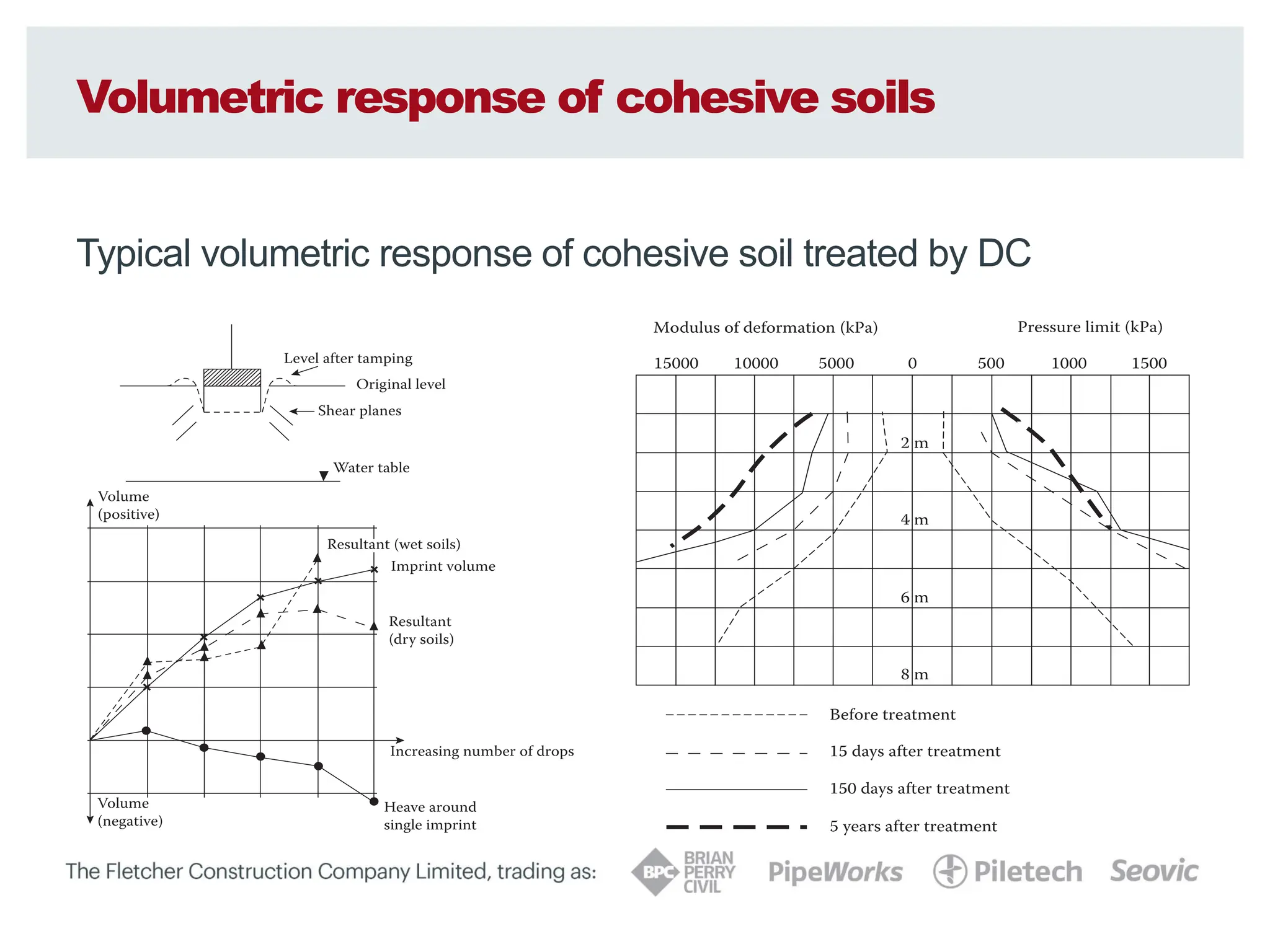 Volumetric response of cohesive soils

Typical volumetric response of cohesive soil treated by DC

Level after tamping
Original level
Shear planes
Water table

Volume (positive)
Resultant (wet soils)
Imprint volume
Resultant (dry soils)
Increasing number of drops
Volume (negative)
Heave around single imprint

Modulus of deformation (kPa)
Pressure limit (kPa)
15000 10000 5000 0 500 1000 1500
2 m
4 m
6 m
8 m

Before treatment
15 days after treatment
150 days after treatment
5 years after treatment

The Fletcher Construction Company Limited, trading as:
BPC BRIAN PERRY CIVIL
PipeWorks
Piletech
Seovic